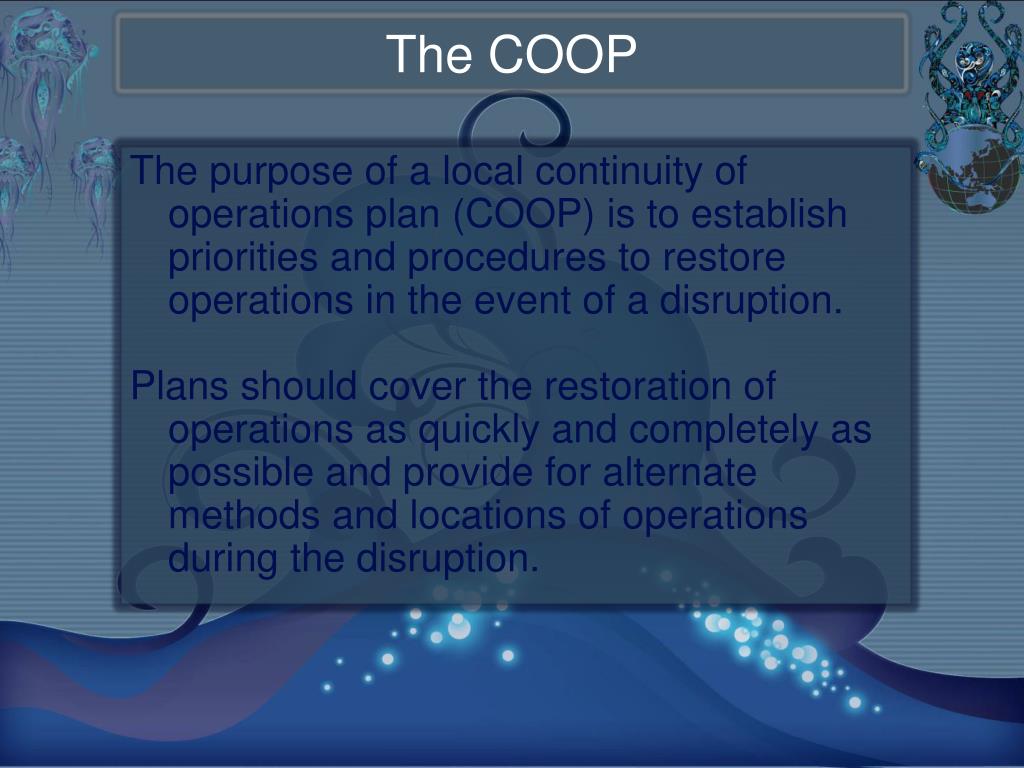 The COOP

The purpose of a local continuity of operations plan (COOP) is to establish priorities and procedures to restore operations in the event of a disruption.

Plans should cover the restoration of operations as quickly and completely as possible and provide for alternate methods and locations of operations during the disruption.